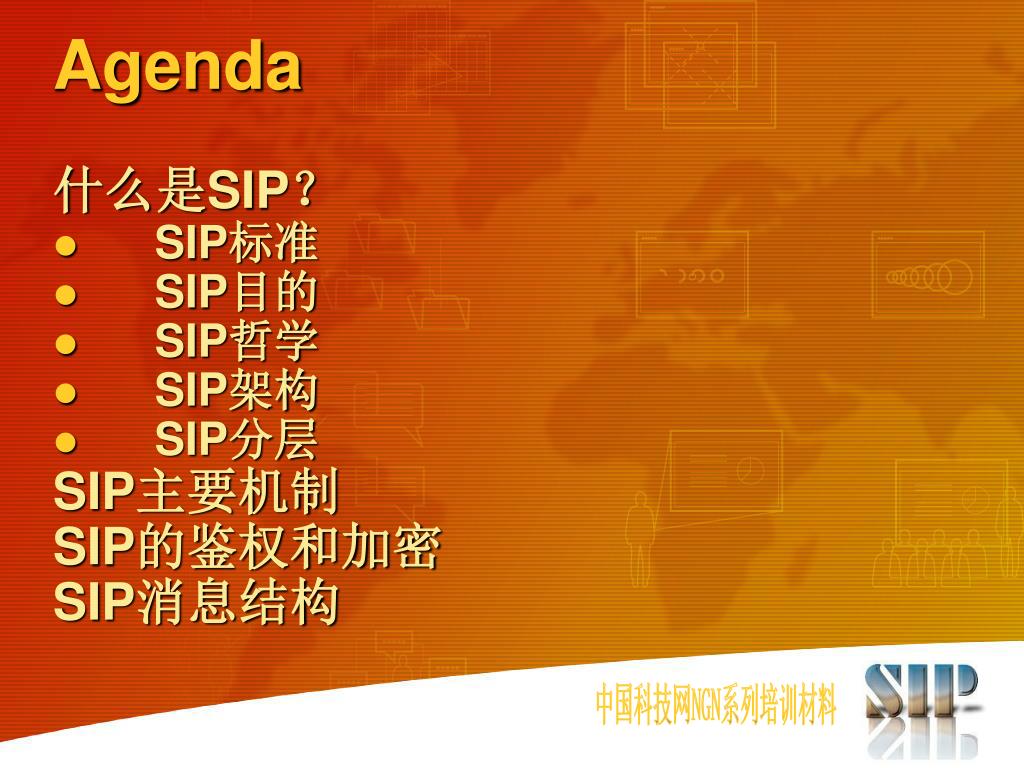 Agenda

什么是SIP？
● SIP标准
● SIP目的
● SIP哲学
● SIP架构
● SIP分层
SIP主要机制
SIP的鉴权和加密
SIP消息结构

中国科技网NGN系列培训材料

SIP